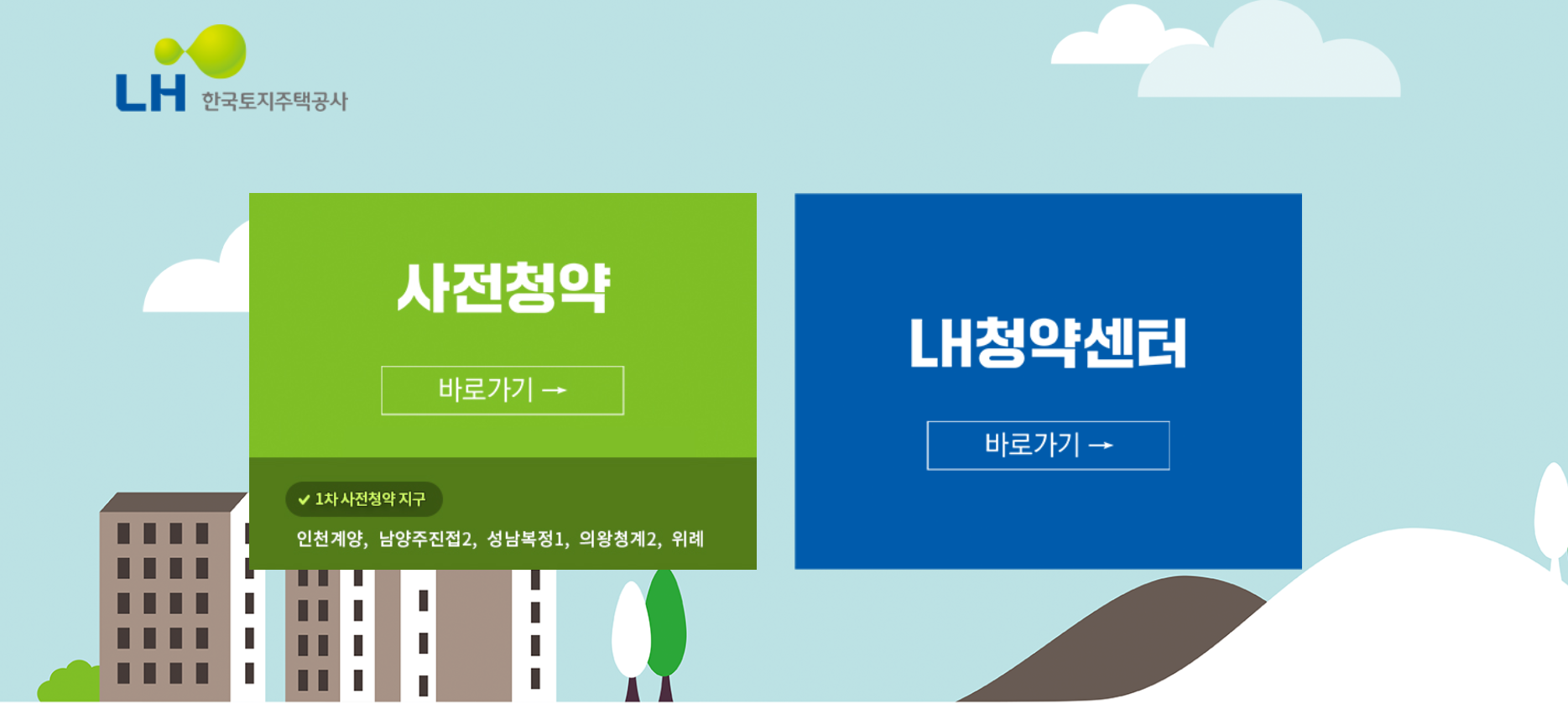 LH 한국토지주택공사

사전청약

바로가기 →

✔ 1차 사전청약 지구

인천계양, 남양주진접2, 성남복정1, 의왕청계2, 위례

LH청약센터

바로가기 →